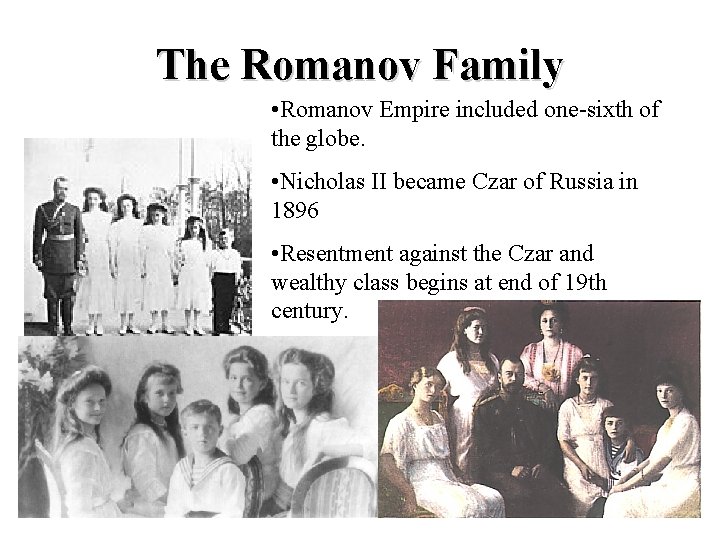 The Romanov Family

•Romanov Empire included one-sixth of the globe.

•Nicholas II became Czar of Russia in 1896

•Resentment against the Czar and wealthy class begins at end of 19th century.